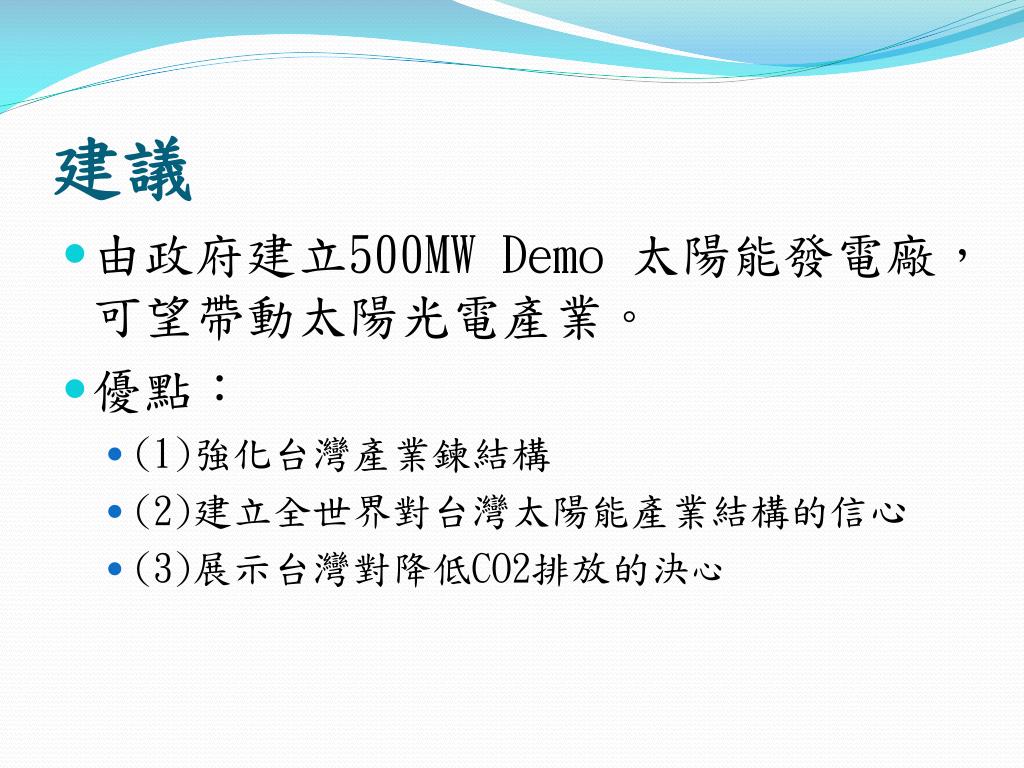 建議

由政府建立500MW Demo 太陽能發電廠，可望帶動太陽光電產業。

優點：

(1)強化台灣產業鍊結構

(2)建立全世界對台灣太陽能產業結構的信心

(3)展示台灣對降低CO2排放的決心